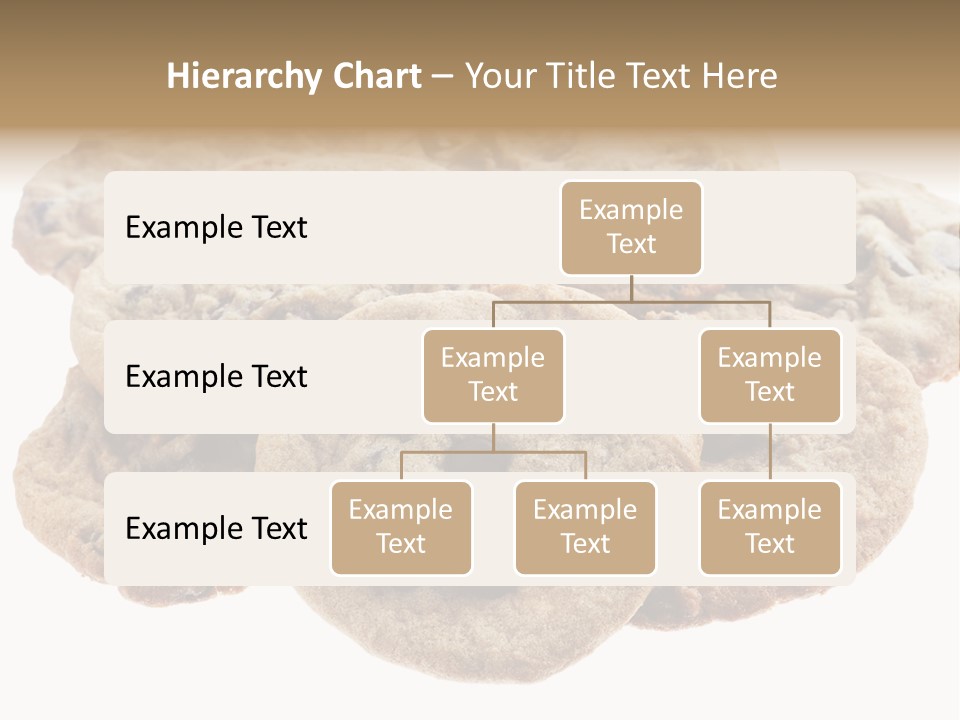 Hierarchy Chart – Your Title Text Here

Example Text

Example Text

Example Text

Example Text

Example Text

Example Text

Example Text

Example Text

Example Text